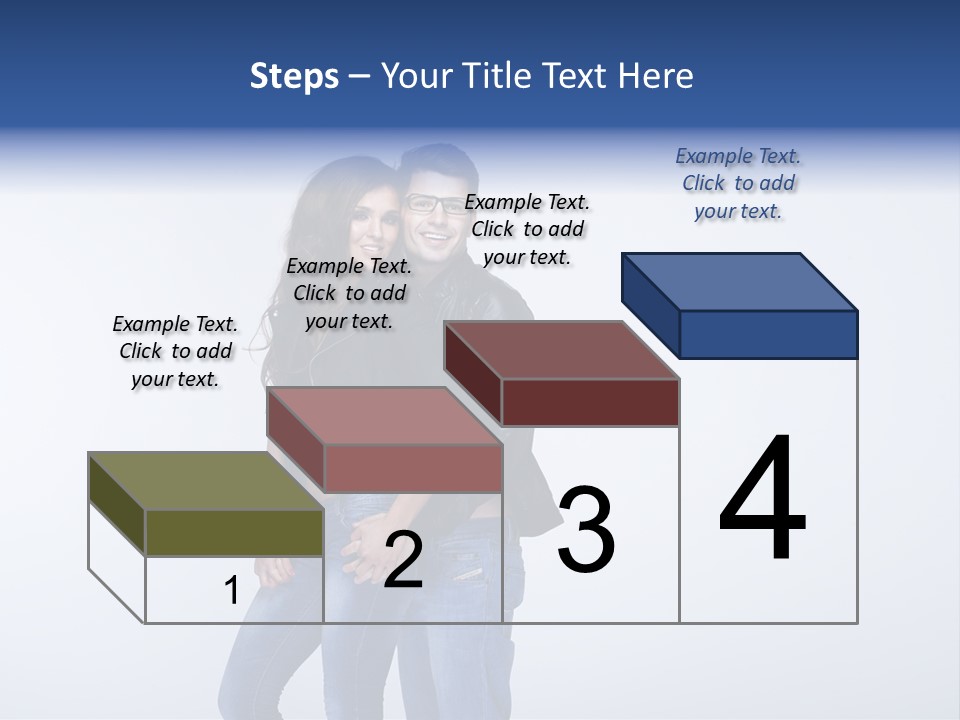 Steps – Your Title Text Here

Example Text. Click to add your text.

Example Text. Click to add your text.

Example Text. Click to add your text.

Example Text. Click to add your text.

1

2

3

4